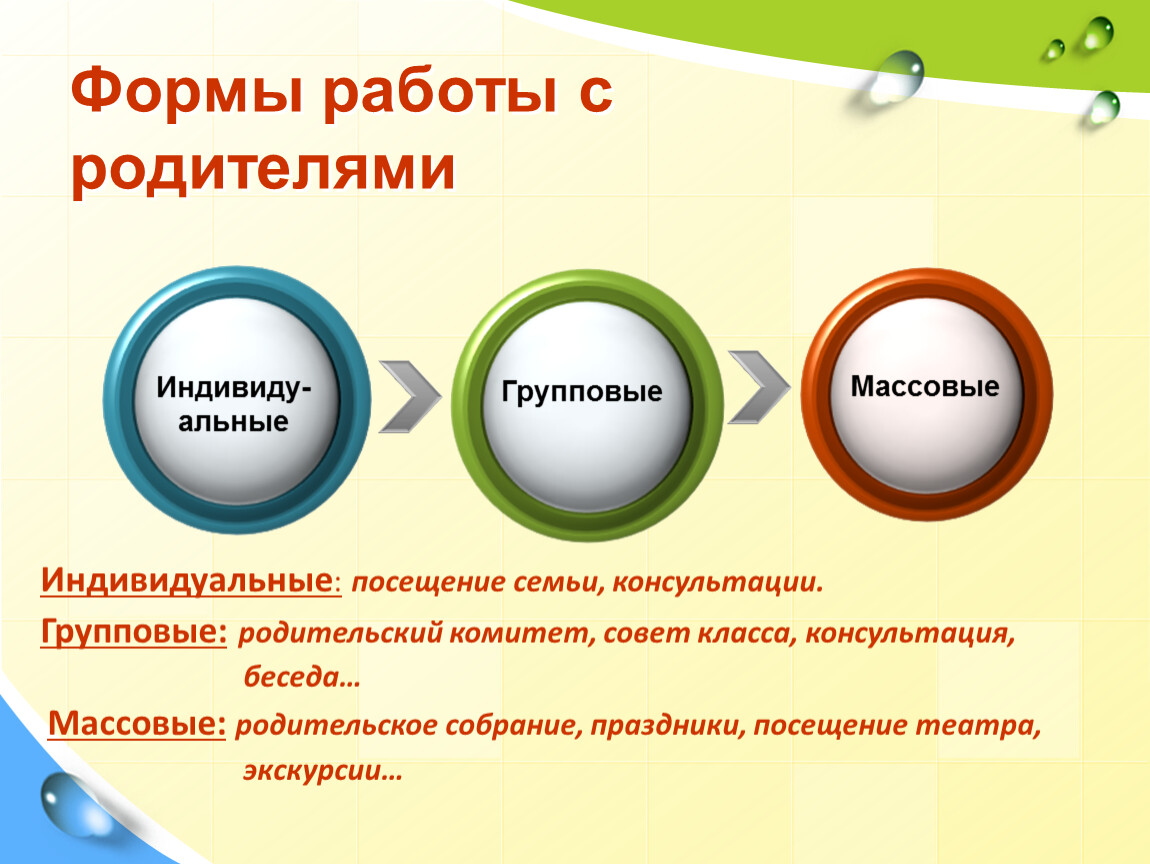 Формы работы с родителями

Индивиду-альные

Групповые

Массовые

Индивидуальные: посещение семьи, консультации.

Групповые: родительский комитет, совет класса, консультация, беседа…

Массовые: родительское собрание, праздники, посещение театра, экскурсии…